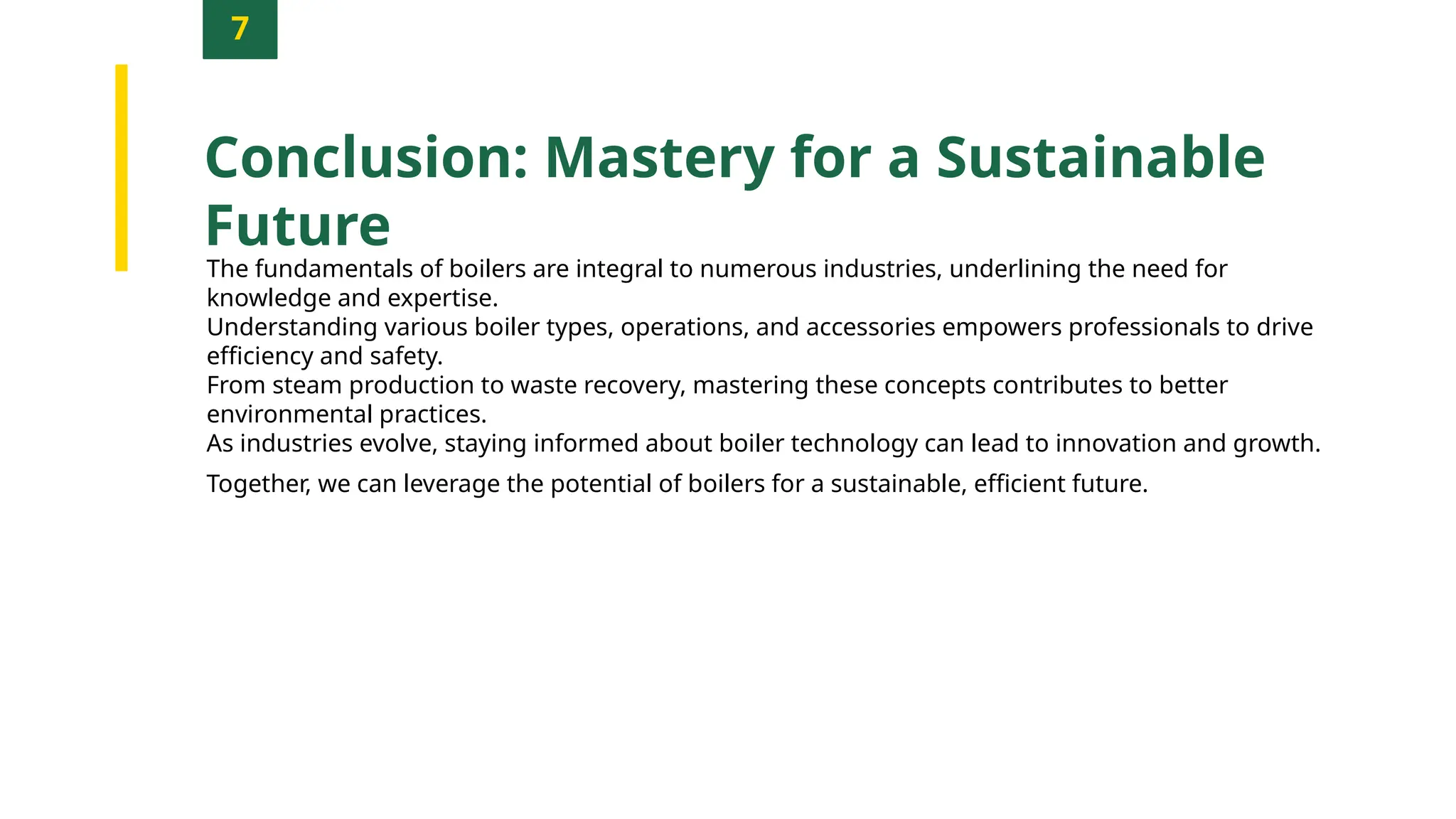 7

Conclusion: Mastery for a Sustainable Future

The fundamentals of boilers are integral to numerous industries, underlining the need for knowledge and expertise.

Understanding various boiler types, operations, and accessories empowers professionals to drive efficiency and safety.

From steam production to waste recovery, mastering these concepts contributes to better environmental practices.

As industries evolve, staying informed about boiler technology can lead to innovation and growth.

Together, we can leverage the potential of boilers for a sustainable, efficient future.